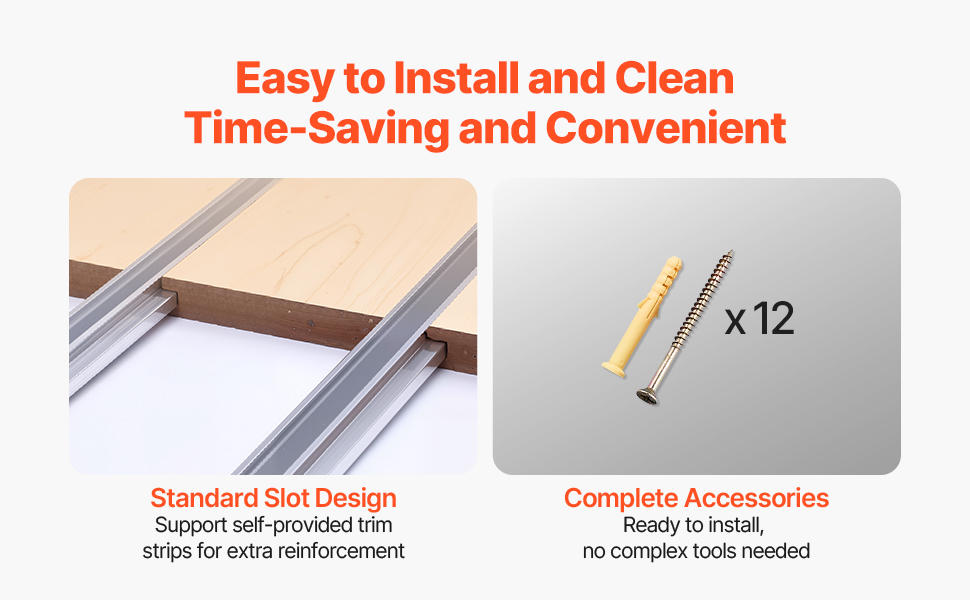 Easy to Install and Clean
Time-Saving and Convenient

x 12

Standard Slot Design
Support self-provided trim strips for extra reinforcement

Complete Accessories
Ready to install, no complex tools needed